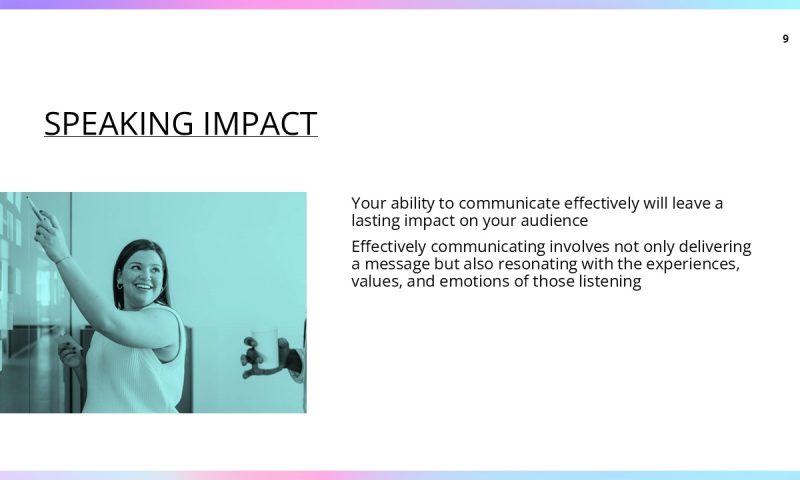 9

SPEAKING IMPACT

Your ability to communicate effectively will leave a lasting impact on your audience

Effectively communicating involves not only delivering a message but also resonating with the experiences, values, and emotions of those listening